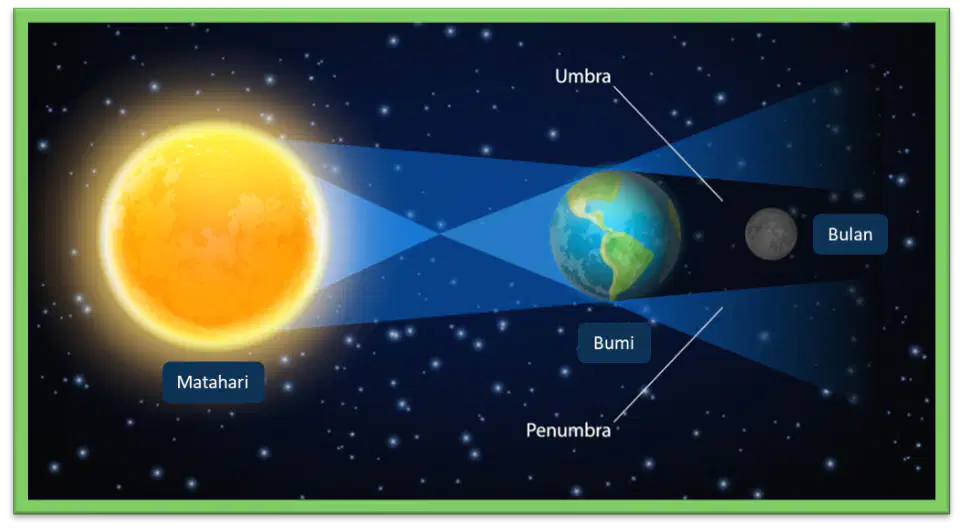 Umbra

Bulan

Bumi

Matahari

Penumbra